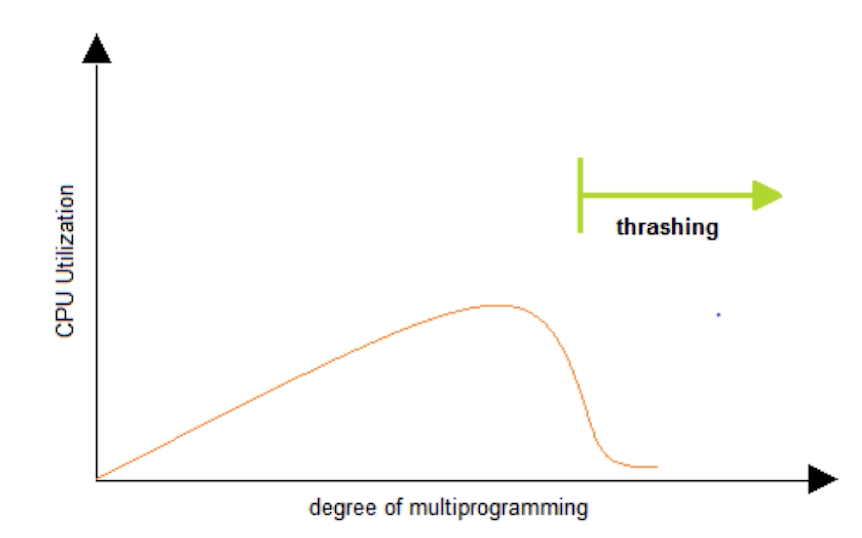 CPU Utilization

thrashing

degree of multiprogramming